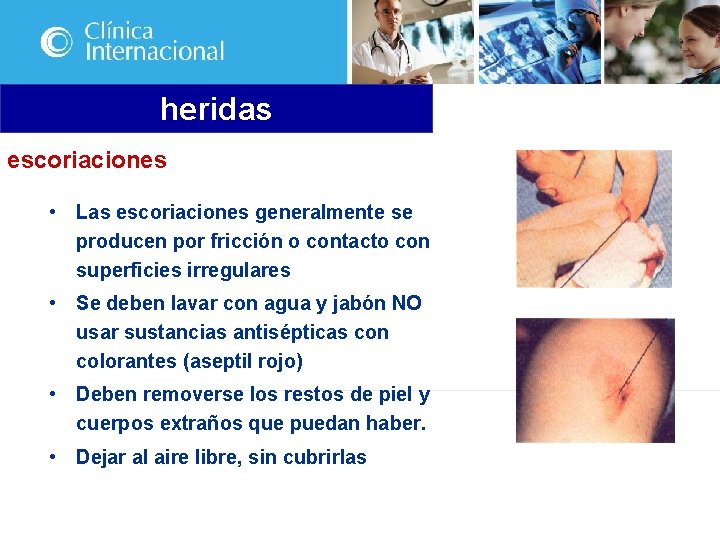 Clínica Internacional

heridas

escoriaciones

• Las escoriaciones generalmente se producen por fricción o contacto con superficies irregulares
• Se deben lavar con agua y jabón NO usar sustancias antisépticas con colorantes (aseptil rojo)
• Deben removerse los restos de piel y cuerpos extraños que puedan haber.
• Dejar al aire libre, sin cubrirlas